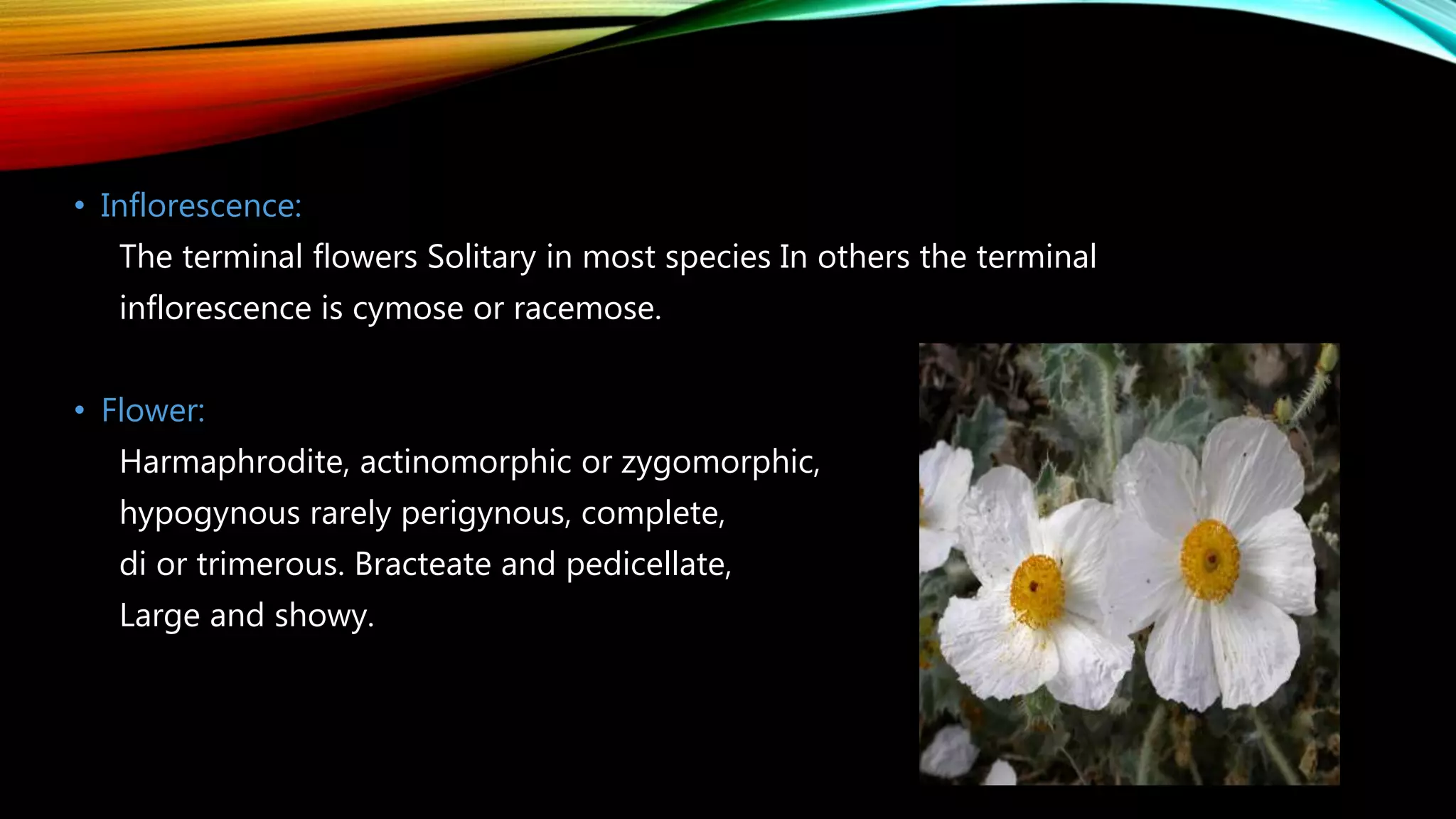 • Inflorescence:

The terminal flowers Solitary in most species In others the terminal inflorescence is cymose or racemose.

• Flower:

Harmaphrodite, actinomorphic or zygomorphic, hypogynous rarely perigynous, complete, di or trimerous. Bracteate and pedicellate, Large and showy.